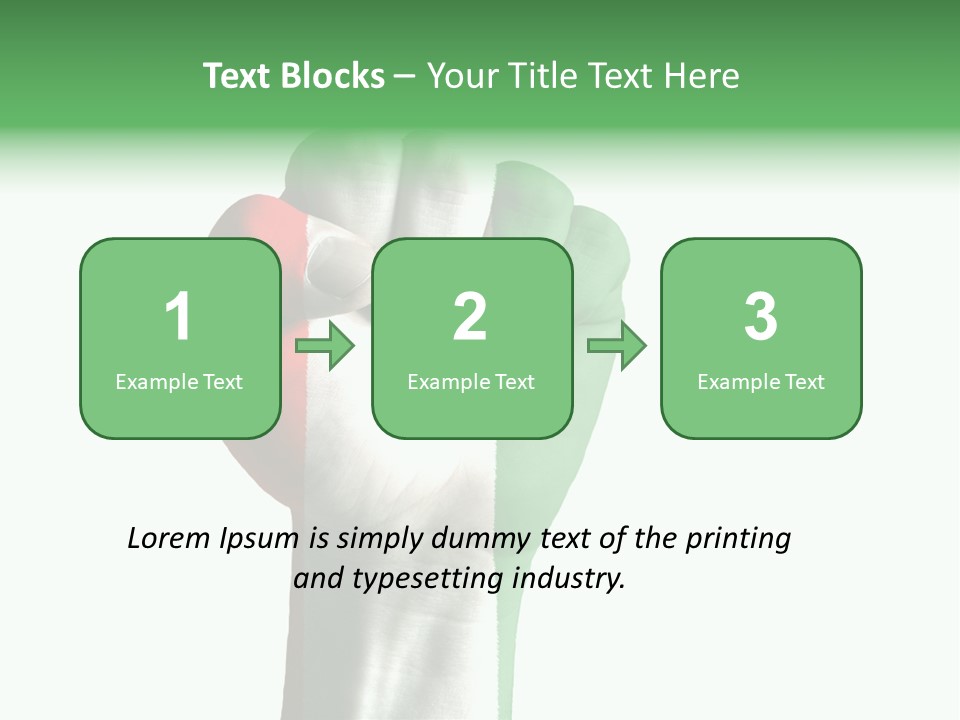 Text Blocks – Your Title Text Here

1
Example Text

2
Example Text

3
Example Text

Lorem Ipsum is simply dummy text of the printing and typesetting industry.